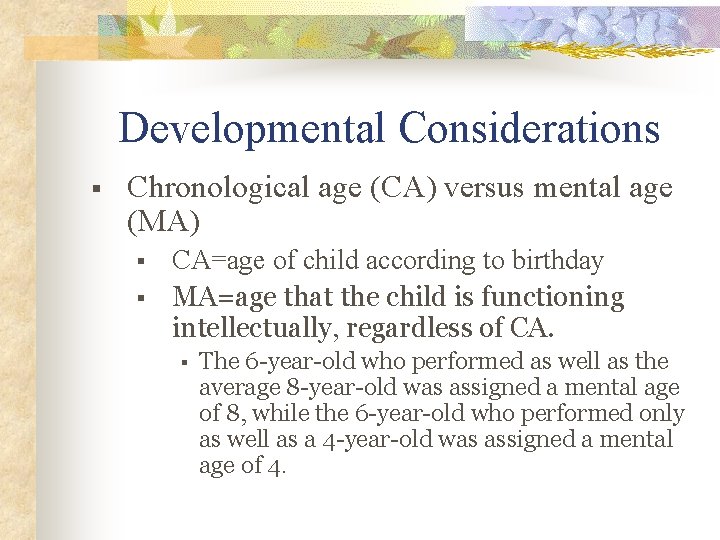 Developmental Considerations

▪ Chronological age (CA) versus mental age (MA)

▪ CA=age of child according to birthday

▪ MA=age that the child is functioning intellectually, regardless of CA.

▪ The 6-year-old who performed as well as the average 8-year-old was assigned a mental age of 8, while the 6-year-old who performed only as well as a 4-year-old was assigned a mental age of 4.